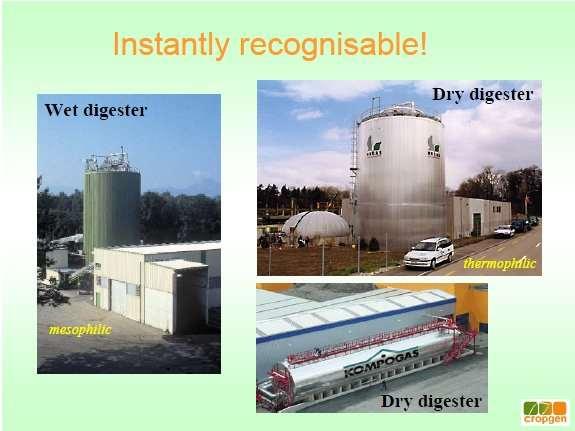 Instantly recognisable!

Wet digester

mesophilic

Dry digester

thermophilic

KOMPOGAS

Dry digester

cropgen